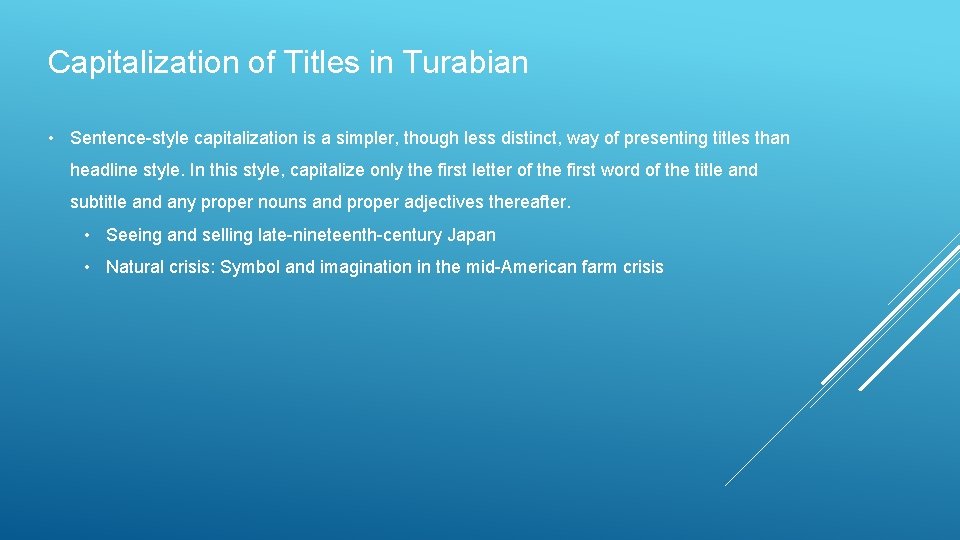 Capitalization of Titles in Turabian

• Sentence-style capitalization is a simpler, though less distinct, way of presenting titles than headline style. In this style, capitalize only the first letter of the first word of the title and subtitle and any proper nouns and proper adjectives thereafter.

• Seeing and selling late-nineteenth-century Japan
• Natural crisis: Symbol and imagination in the mid-American farm crisis